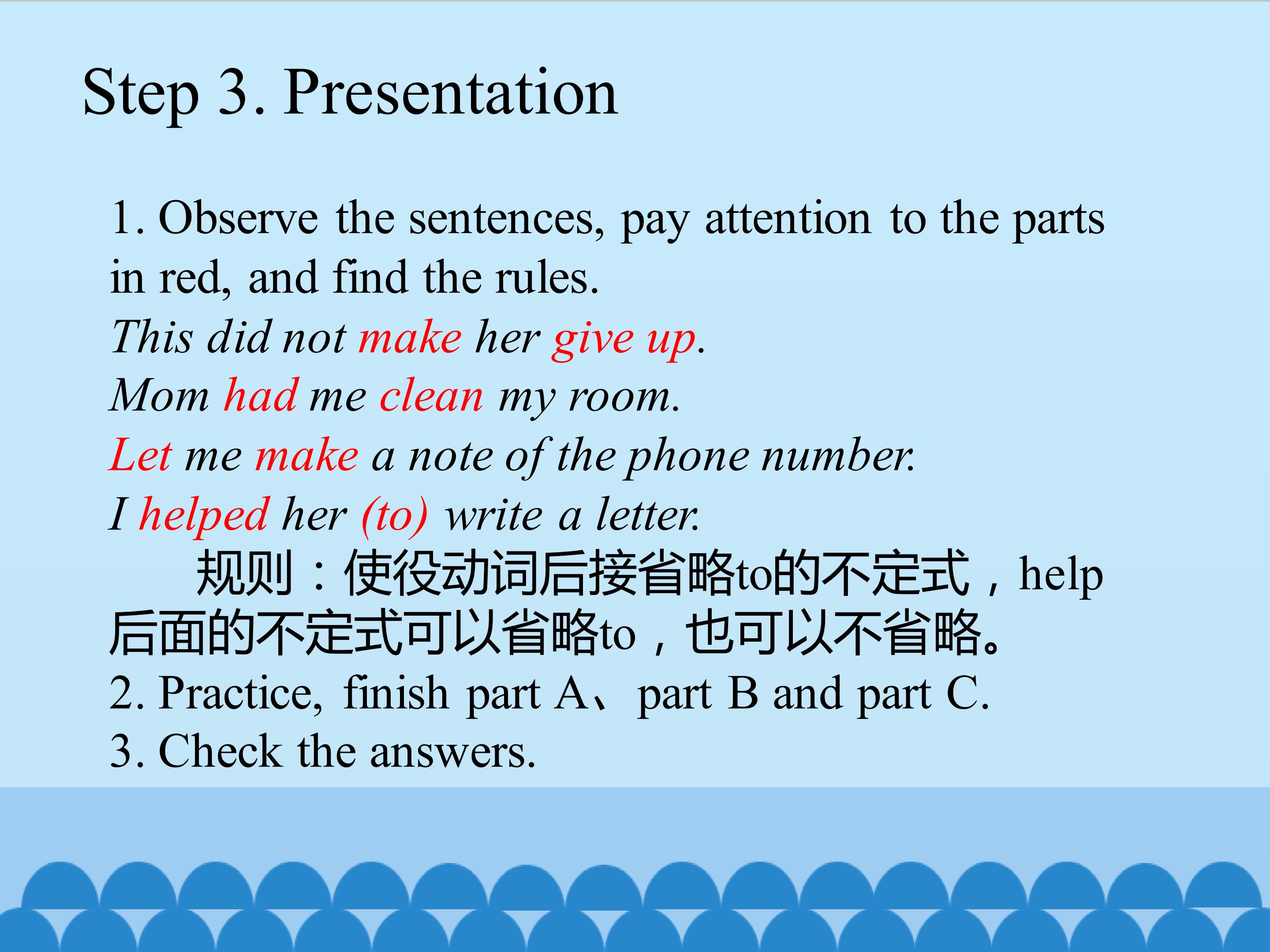 Step 3. Presentation

1. Observe the sentences, pay attention to the parts in red, and find the rules.
This did not make her give up.
Mom had me clean my room.
Let me make a note of the phone number.
I helped her (to) write a letter.
规则：使役动词后接省略to的不定式，help后面的不定式可以省略to，也可以不省略。
2. Practice, finish part A、part B and part C.
3. Check the answers.